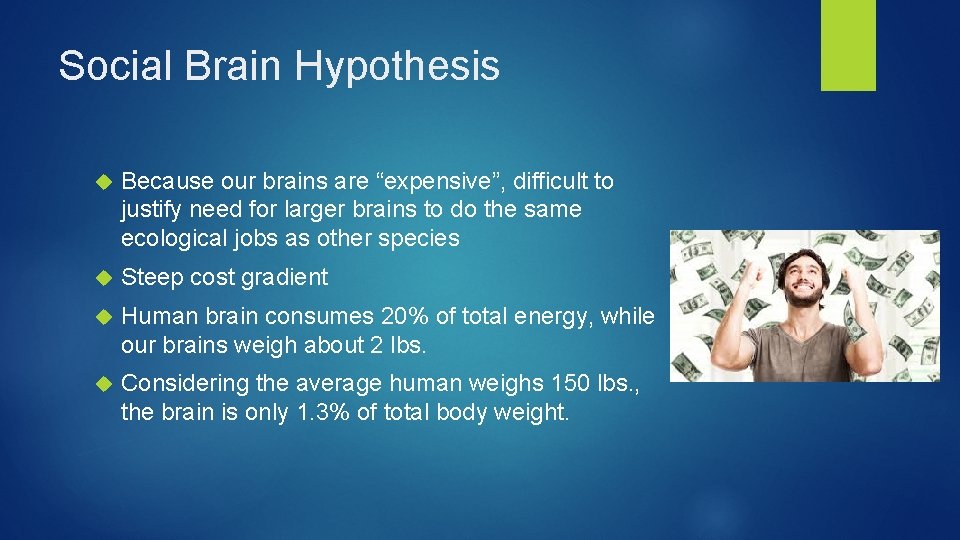 Social Brain Hypothesis

Because our brains are “expensive”, difficult to justify need for larger brains to do the same ecological jobs as other species

Steep cost gradient

Human brain consumes 20% of total energy, while our brains weigh about 2 lbs.

Considering the average human weighs 150 lbs., the brain is only 1.3% of total body weight.